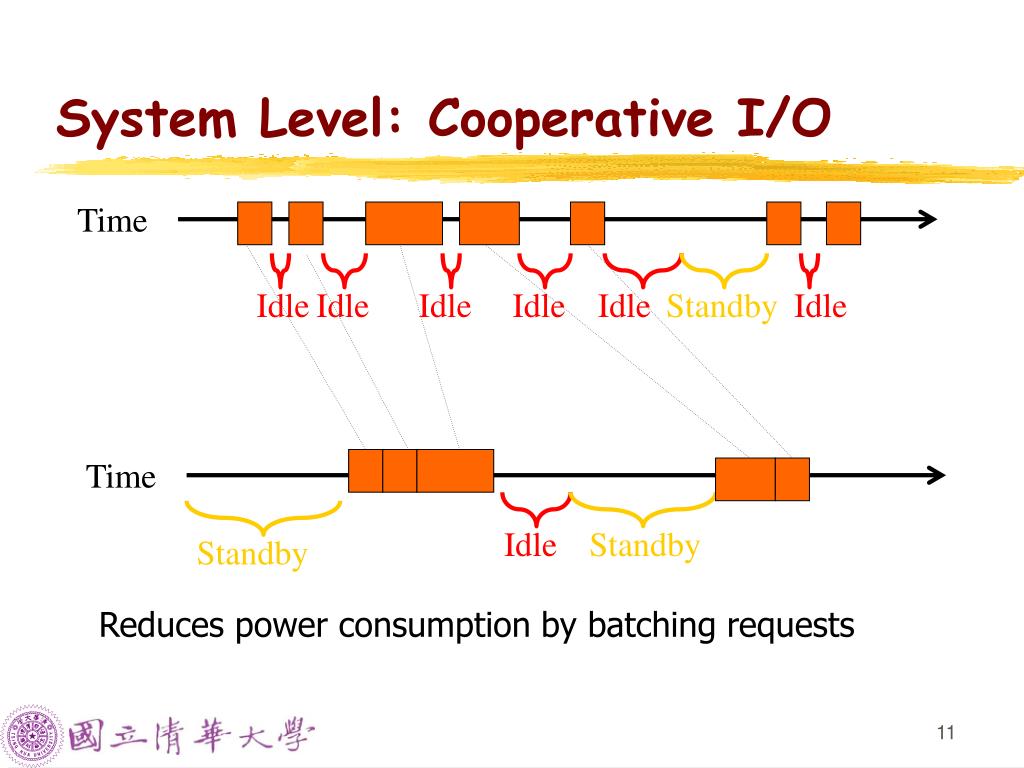 System Level: Cooperative I/O

Time

Idle Idle Idle Idle Idle Standby Idle

Time

Standby

Idle Standby

Reduces power consumption by batching requests

國立清華大學

11